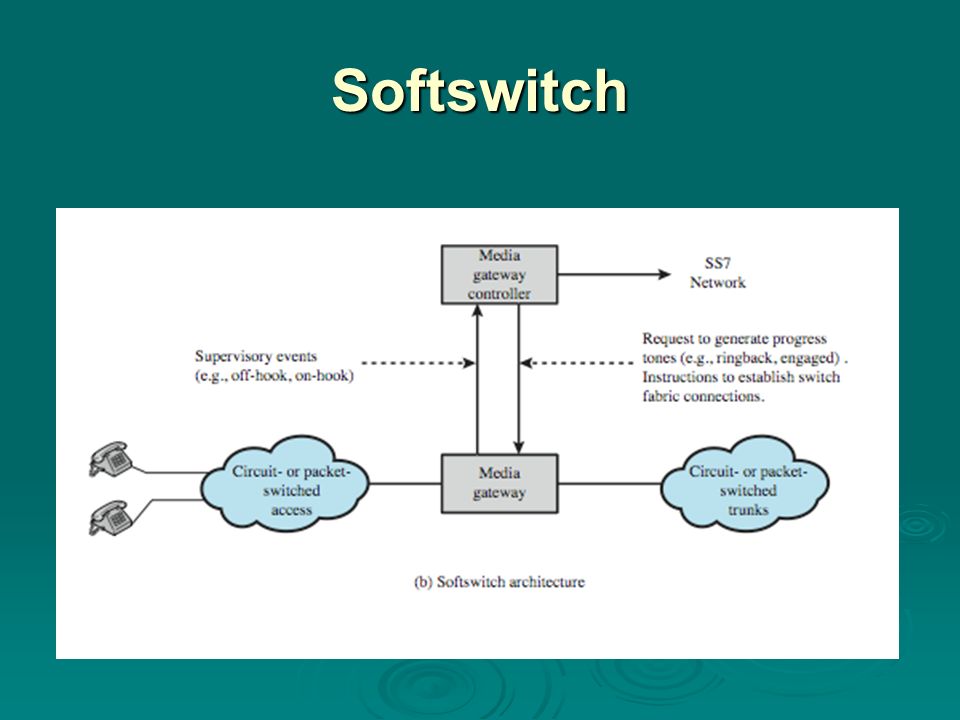 Softswitch

Media gateway controller

SS7 Network

Supervisory events (e.g., off-hook, on-hook)

Request to generate progress tones (e.g., ringback, engaged) . Instructions to establish switch fabric connections.

Circuit- or packet-switched access

Media gateway

Circuit- or packet-switched trunks

(b) Softswitch architecture